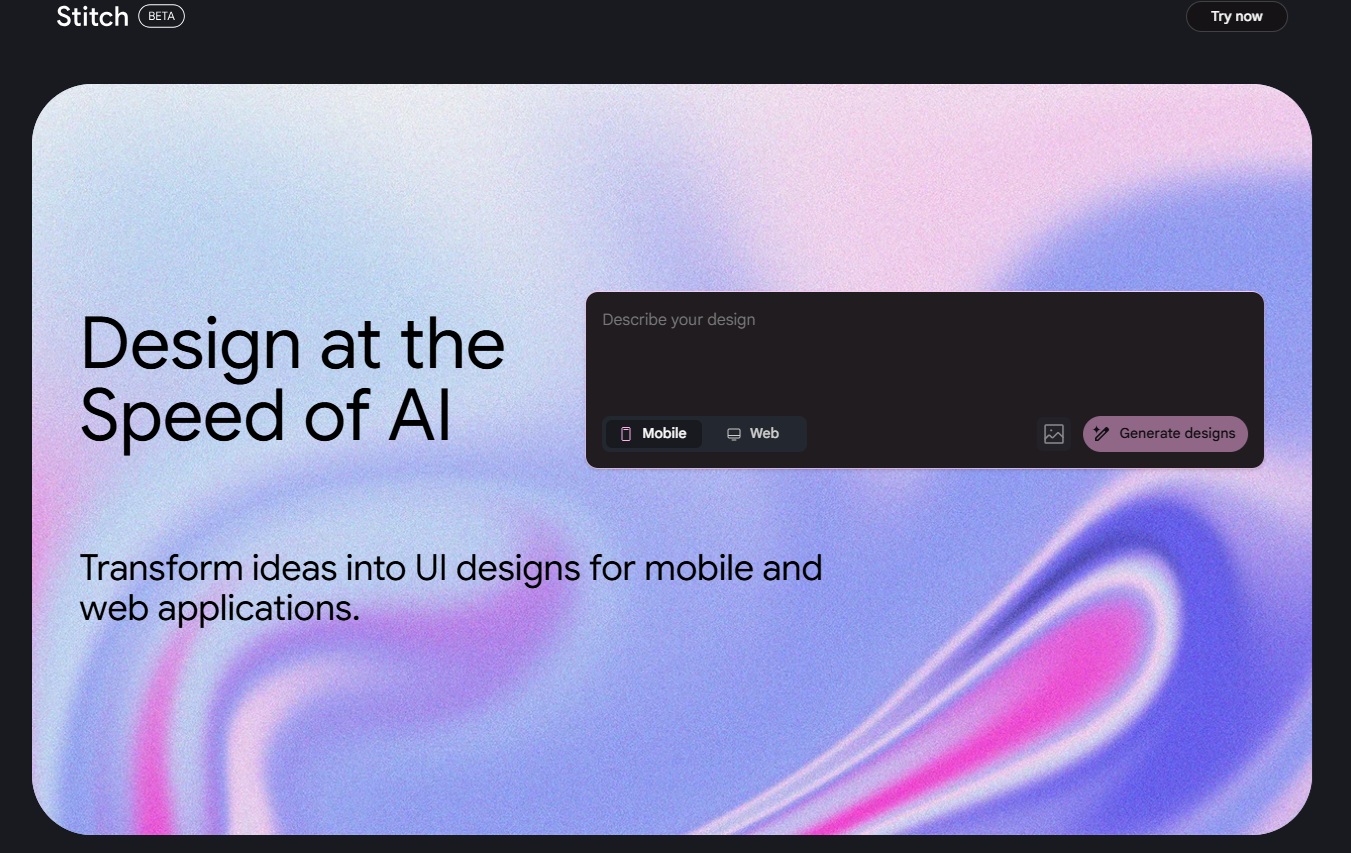 Stitch BETA

Try now

Design at the Speed of AI

Describe your design

Mobile Web

Generate designs

Transform ideas into UI designs for mobile and web applications.